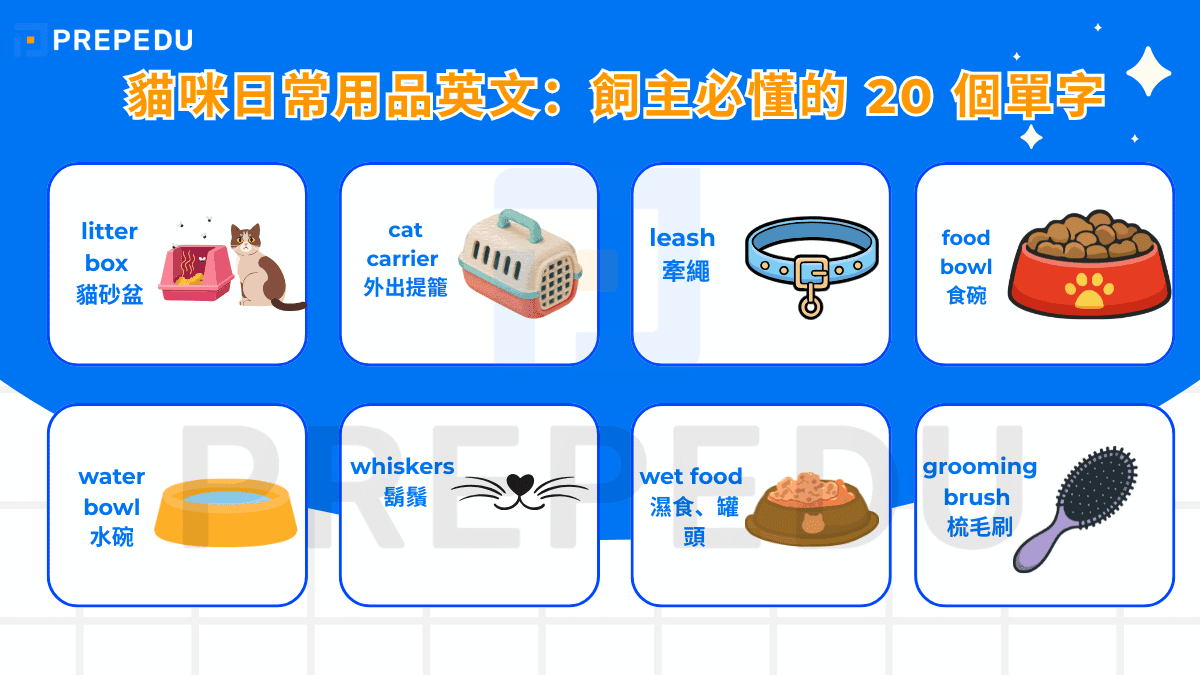 PREPEDU

貓咪日常用品英文：飼主必懂的 20 個單字

litter box
貓砂盆

cat carrier
外出提籠

leash
牽繩

food bowl
食碗

water bowl
水碗

whiskers
鬍鬚

wet food
濕食、罐頭

grooming brush
梳毛刷

PREPEDU